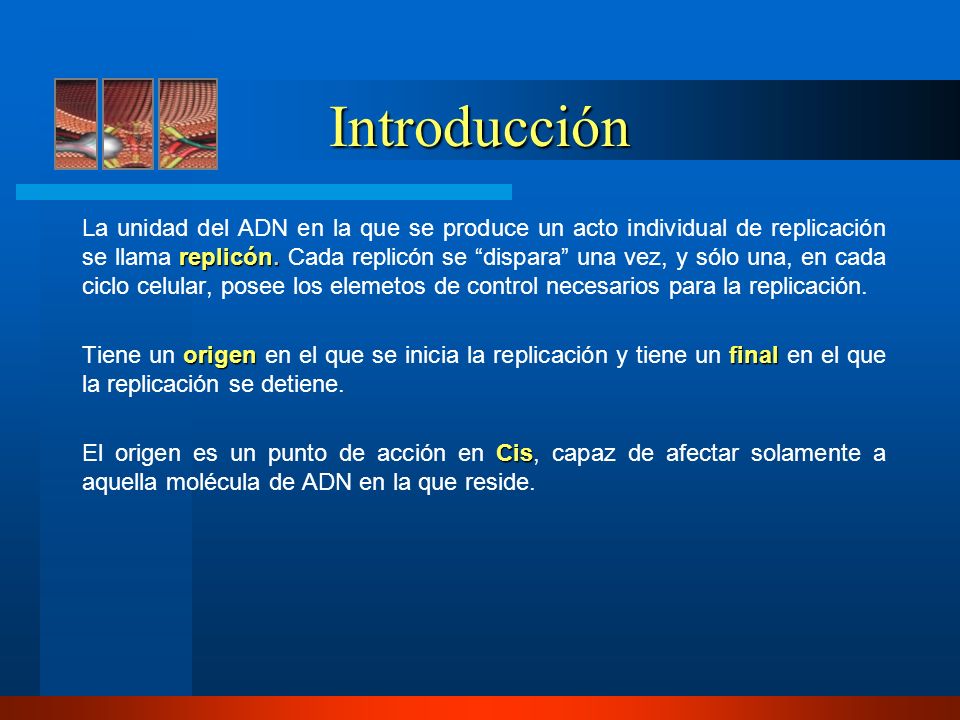 Introducción

La unidad del ADN en la que se produce un acto individual de replicación se llama replicón. Cada replicón se “dispara” una vez, y sólo una, en cada ciclo celular, posee los elemetos de control necesarios para la replicación.

Tiene un origen en el que se inicia la replicación y tiene un final en el que la replicación se detiene.

El origen es un punto de acción en Cis, capaz de afectar solamente a aquella molécula de ADN en la que reside.